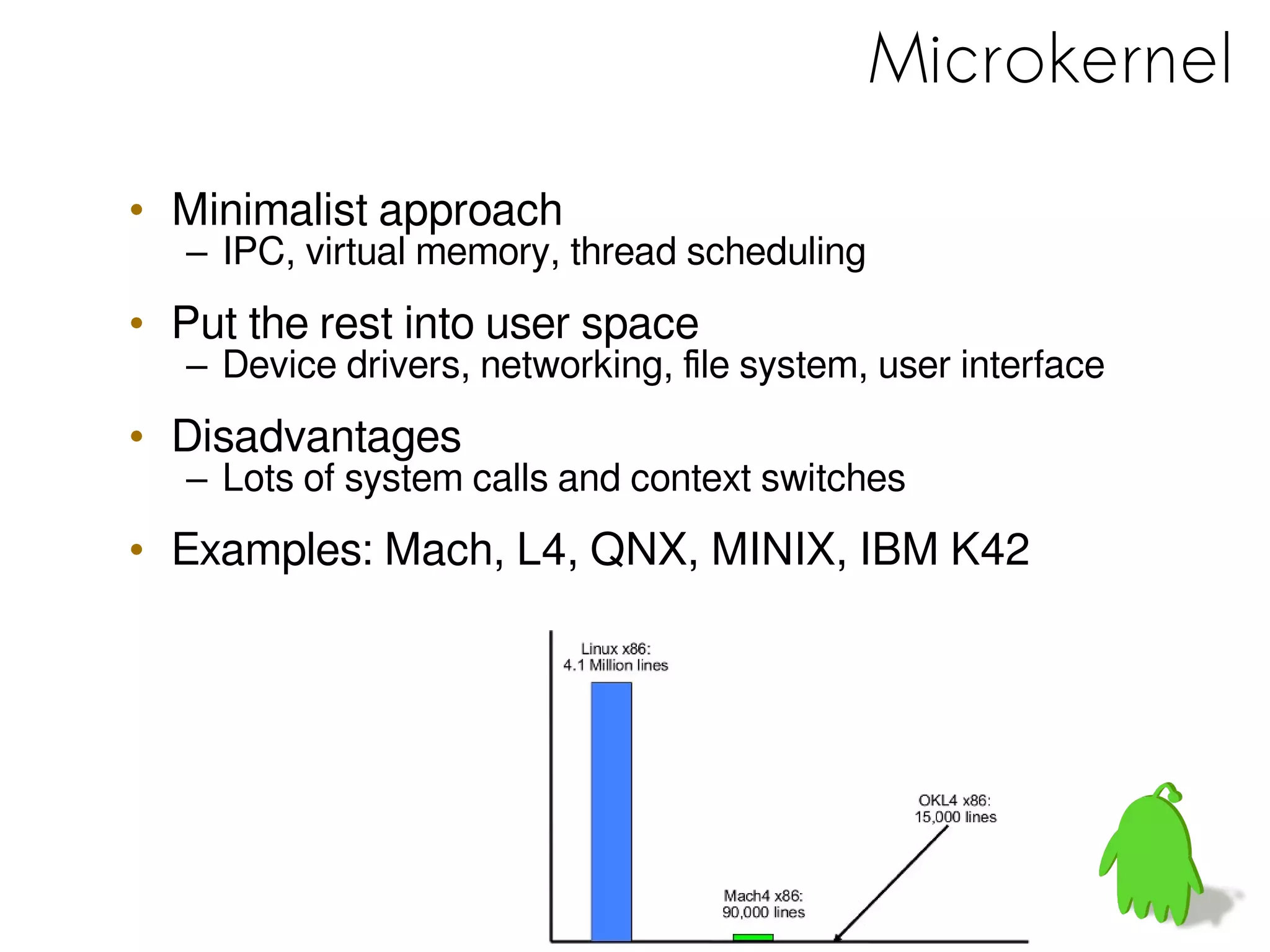 Microkernel

• Minimalist approach
– IPC, virtual memory, thread scheduling

• Put the rest into user space
– Device drivers, networking, file system, user interface

• Disadvantages
– Lots of system calls and context switches

• Examples: Mach, L4, QNX, MINIX, IBM K42

Linux x86:
4.1 Million lines

Mach4 x86:
90,000 lines

OKL4 x86:
15,000 lines